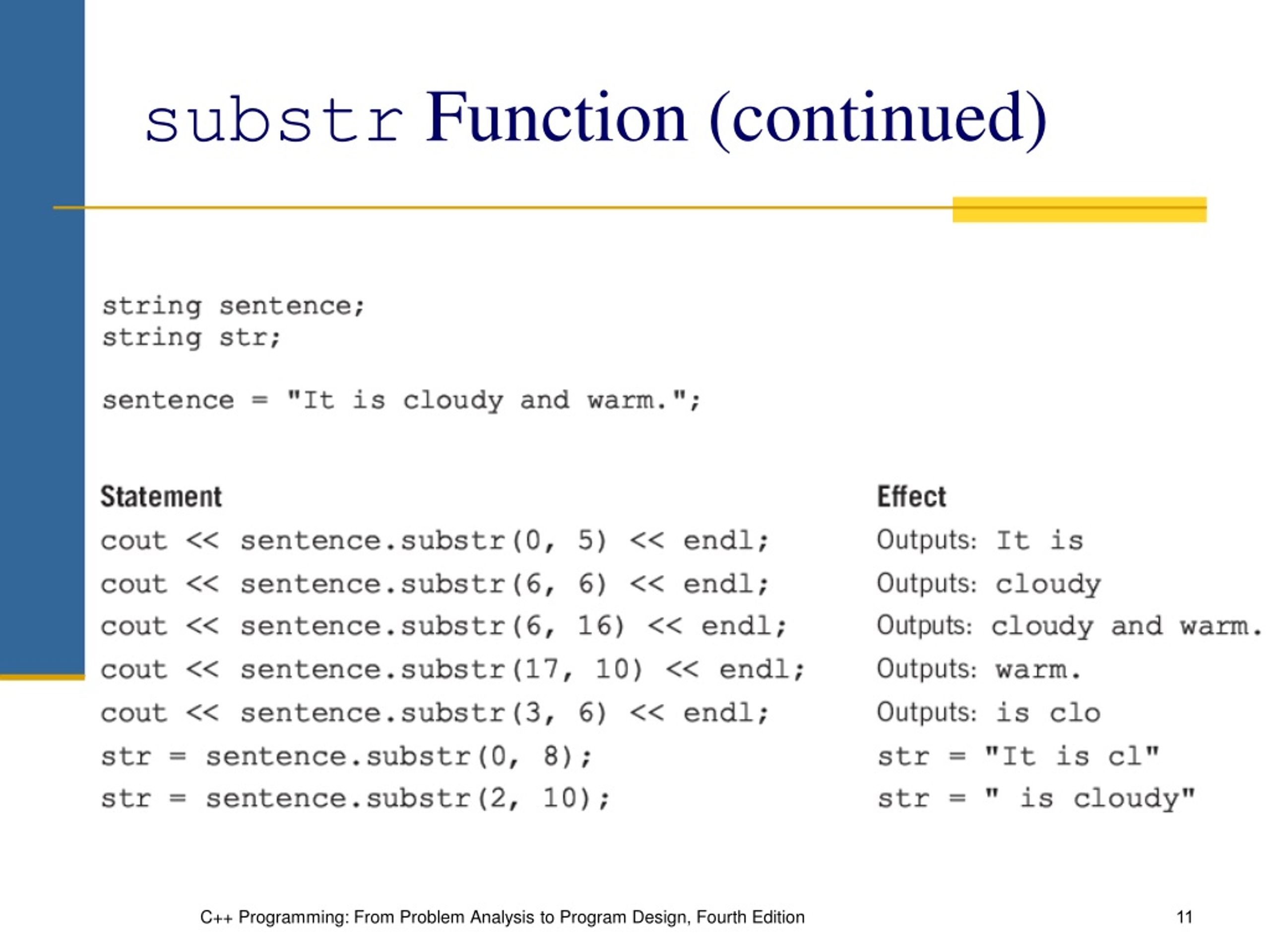 substr Function (continued)

string sentence;
string str;

sentence = "It is cloudy and warm.";

| Statement | Effect |
|---|---|
| cout << sentence.substr(0, 5) << endl; | Outputs: It is |
| cout << sentence.substr(6, 6) << endl; | Outputs: cloudy |
| cout << sentence.substr(6, 16) << endl; | Outputs: cloudy and warm. |
| cout << sentence.substr(17, 10) << endl; | Outputs: warm. |
| cout << sentence.substr(3, 6) << endl; | Outputs: is clo |
| str = sentence.substr(0, 8); | str = "It is cl" |
| str = sentence.substr(2, 10); | str = " is cloudy" |

C++ Programming: From Problem Analysis to Program Design, Fourth Edition

11